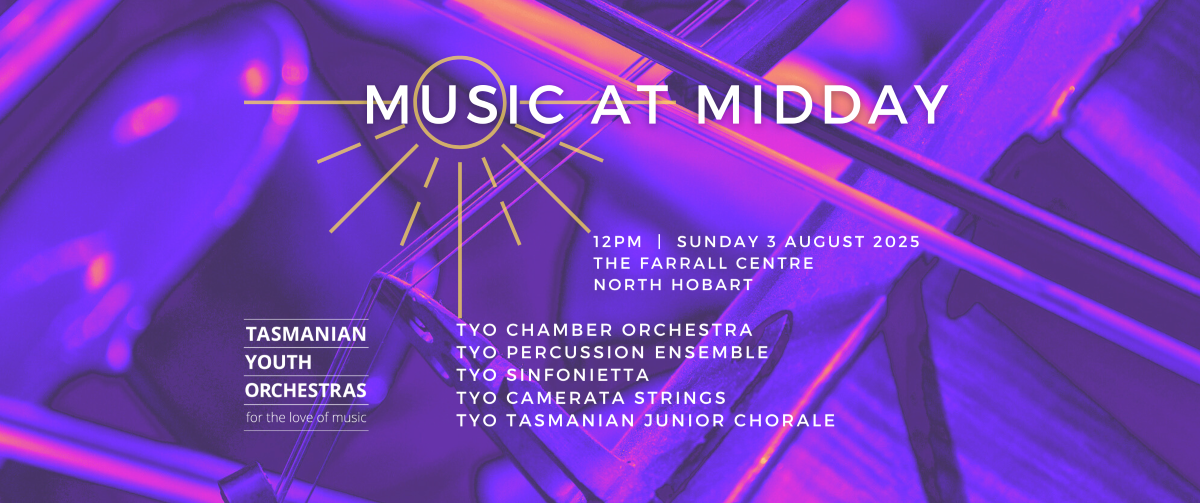 MUSIC AT MIDDAY

12PM | SUNDAY 3 AUGUST 2025
THE FARRALL CENTRE
NORTH HOBART

TASMANIAN
YOUTH
ORCHESTRAS
for the love of music

TYO CHAMBER ORCHESTRA
TYO PERCUSSION ENSEMBLE
TYO SINFONIETTA
TYO CAMERATA STRINGS
TYO TASMANIAN JUNIOR CHORALE